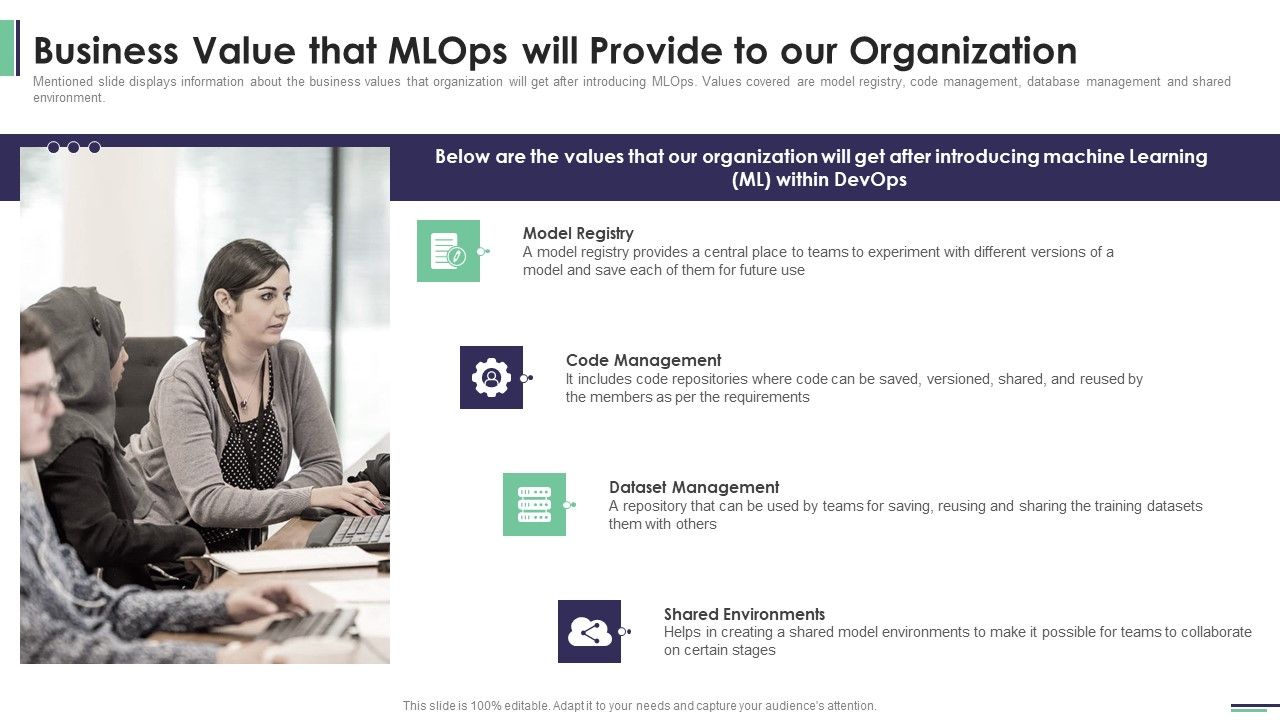 Business Value that MLOps will Provide to our Organization

Mentioned slide displays information about the business values that organization will get after introducing MLOps. Values covered are model registry, code management, database management and shared environment.

Below are the values that our organization will get after introducing machine Learning (ML) within DevOps

Model Registry
A model registry provides a central place to teams to experiment with different versions of a model and save each of them for future use

Code Management
It includes code repositories where code can be saved, versioned, shared, and reused by the members as per the requirements

Dataset Management
A repository that can be used by teams for saving, reusing and sharing the training datasets them with others

Shared Environments
Helps in creating a shared model environments to make it possible for teams to collaborate on certain stages

This slide is 100% editable. Adapt it to your needs and capture your audience's attention.